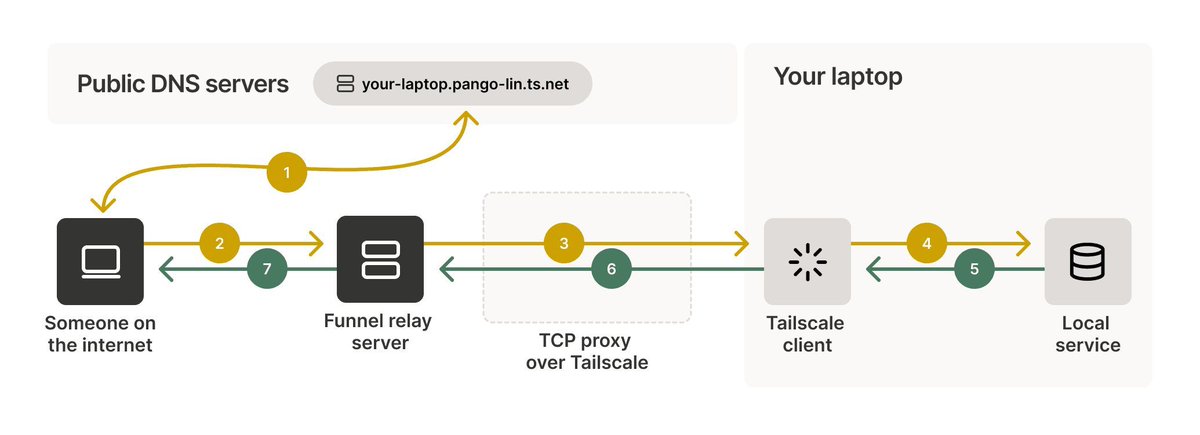 Public DNS servers

your-laptop.pango-lin.ts.net

Your laptop

1

2

7

3

6

4

5

Someone on the internet

Funnel relay server

TCP proxy over Tailscale

Tailscale client

Local service